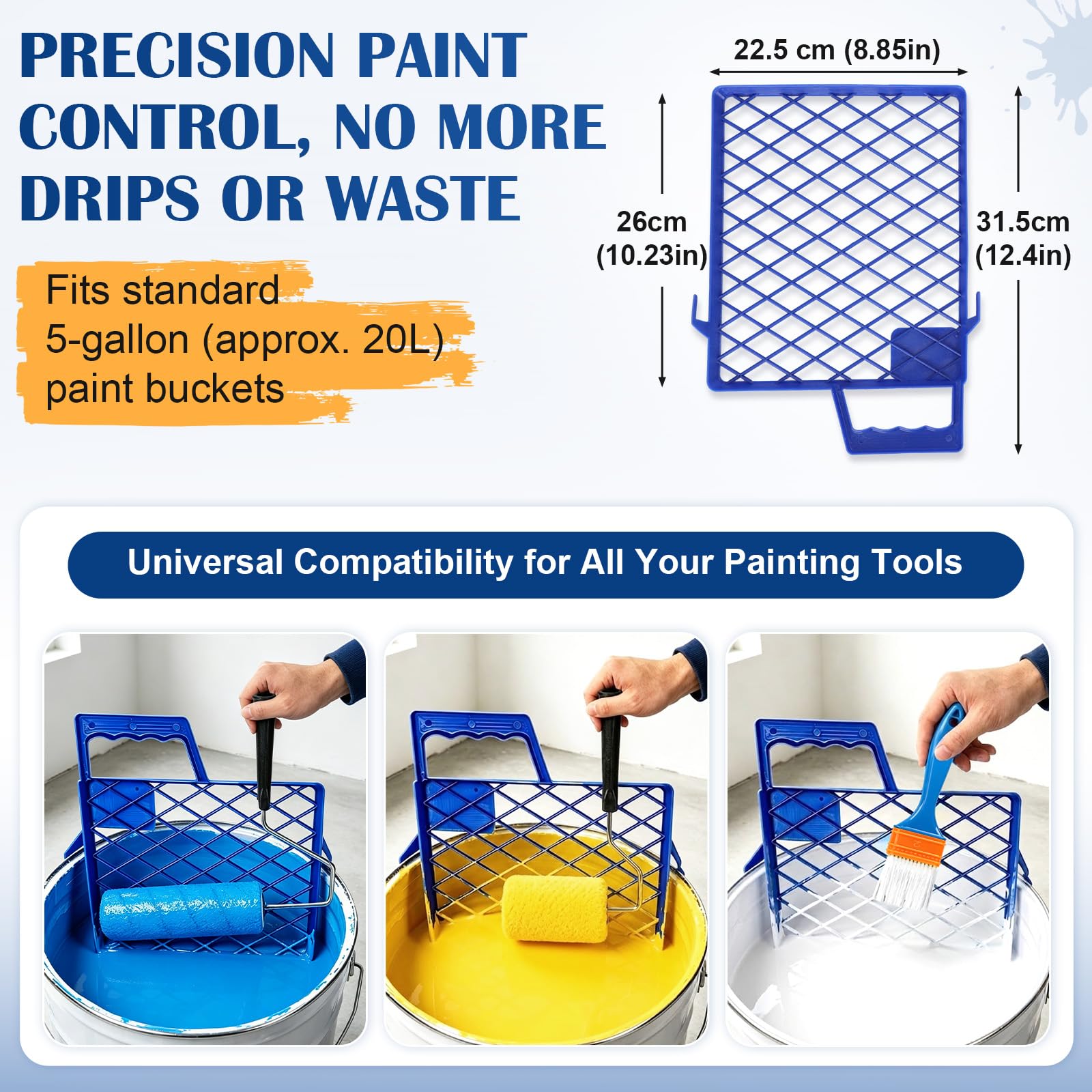 PRECISION PAINT CONTROL, NO MORE DRIPS OR WASTE

Fits standard 5-gallon (approx. 20L) paint buckets

22.5 cm (8.85in)

26cm (10.23in)

31.5cm (12.4in)

Universal Compatibility for All Your Painting Tools